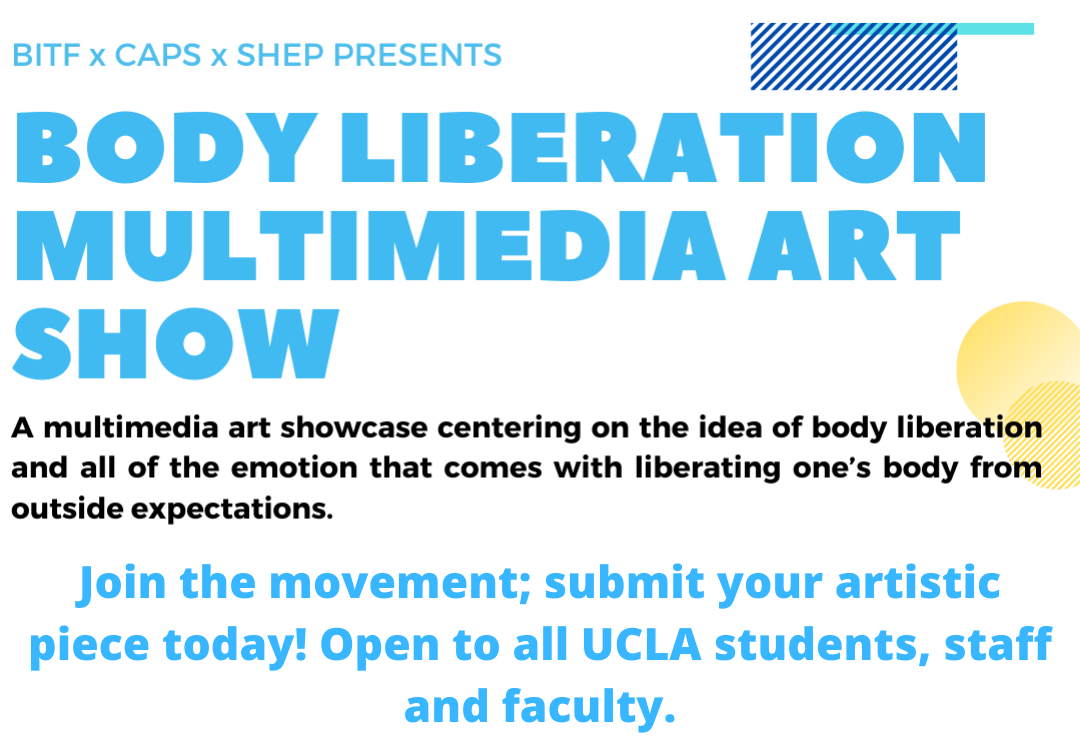 BITF x CAPS x SHEP PRESENTS

BODY LIBERATION MULTIMEDIA ART SHOW

A multimedia art showcase centering on the idea of body liberation and all of the emotion that comes with liberating one's body from outside expectations.

Join the movement; submit your artistic piece today! Open to all UCLA students, staff and faculty.